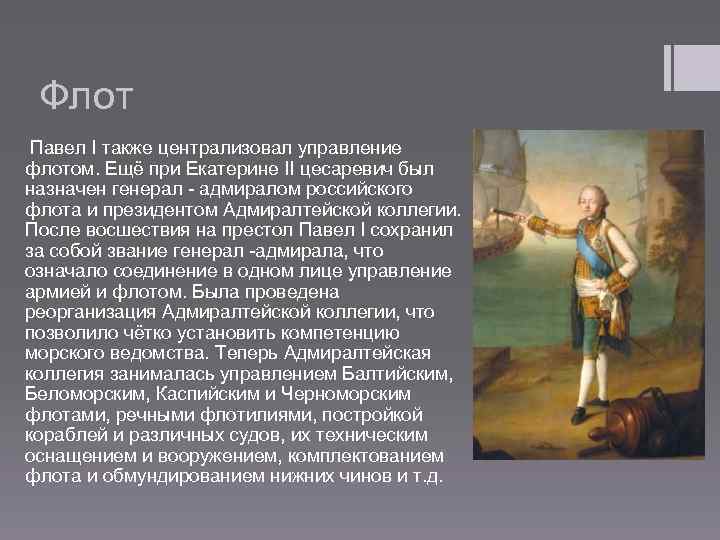 Флот

Павел I также централизовал управление флотом. Ещё при Екатерине II цесаревич был назначен генерал - адмиралом российского флота и президентом Адмиралтейской коллегии. После восшествия на престол Павел I сохранил за собой звание генерал -адмирала, что означало соединение в одном лице управление армией и флотом. Была проведена реорганизация Адмиралтейской коллегии, что позволило чётко установить компетенцию морского ведомства. Теперь Адмиралтейская коллегия занималась управлением Балтийским, Беломорским, Каспийским и Черноморским флотами, речными флотилиями, постройкой кораблей и различных судов, их техническим оснащением и вооружением, комплектованием флота и обмундированием нижних чинов и т.д.